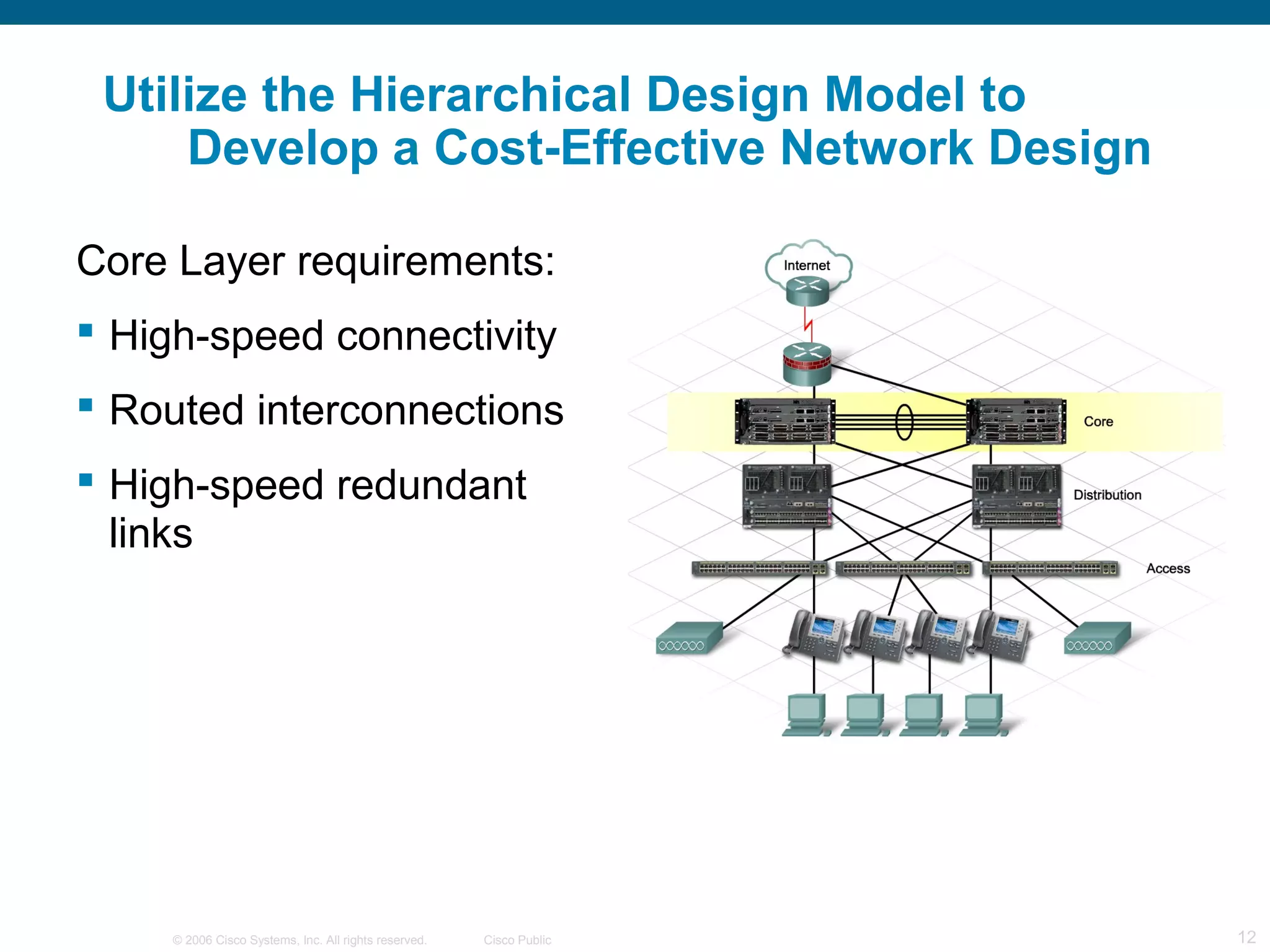 Utilize the Hierarchical Design Model to Develop a Cost-Effective Network Design

Core Layer requirements:

▪ High-speed connectivity

▪ Routed interconnections

▪ High-speed redundant links

Internet

Core

Distribution

Access

© 2006 Cisco Systems, Inc. All rights reserved. Cisco Public

12